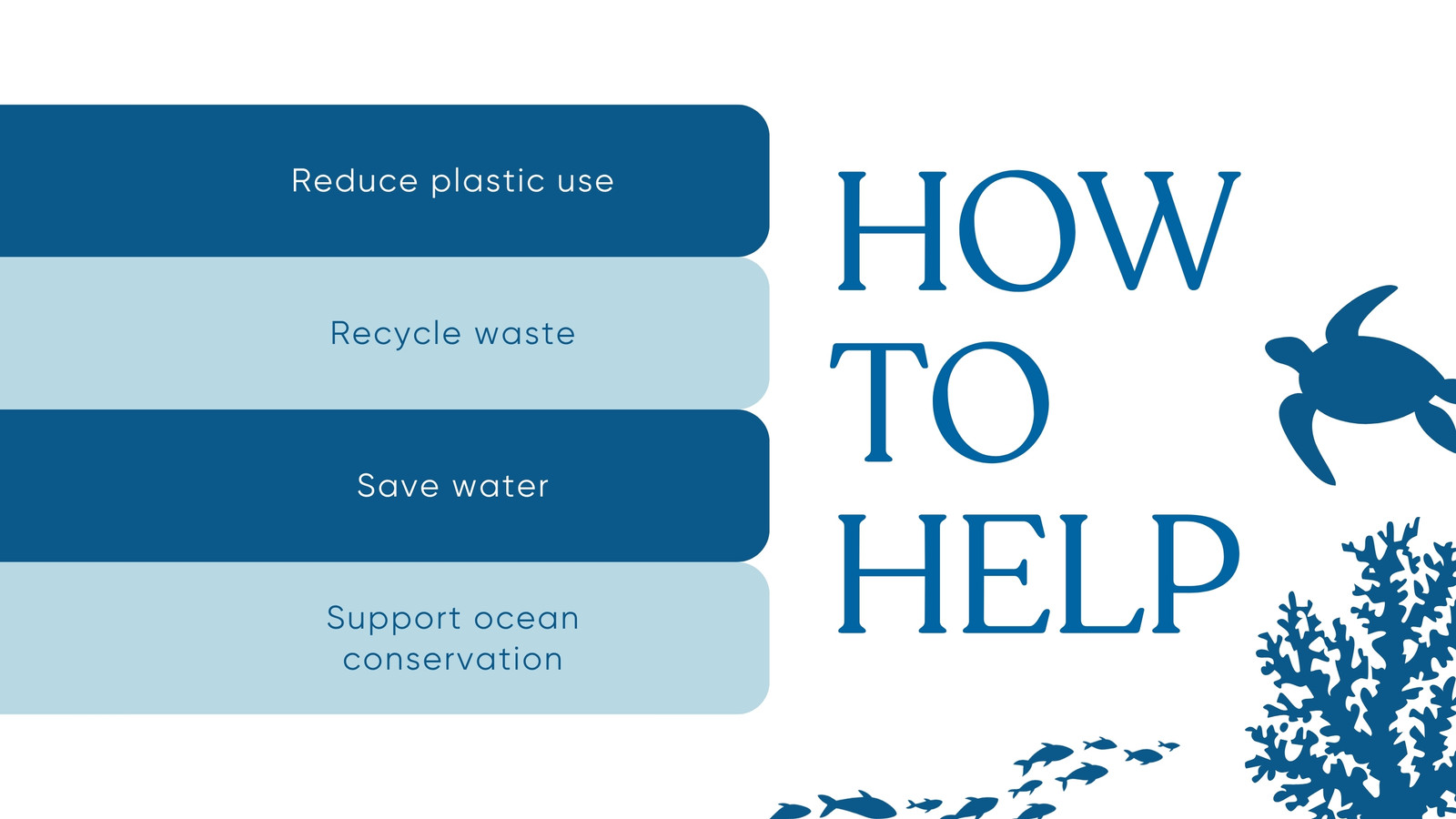 Reduce plastic use

Recycle waste

Save water

Support ocean conservation

HOW TO HELP